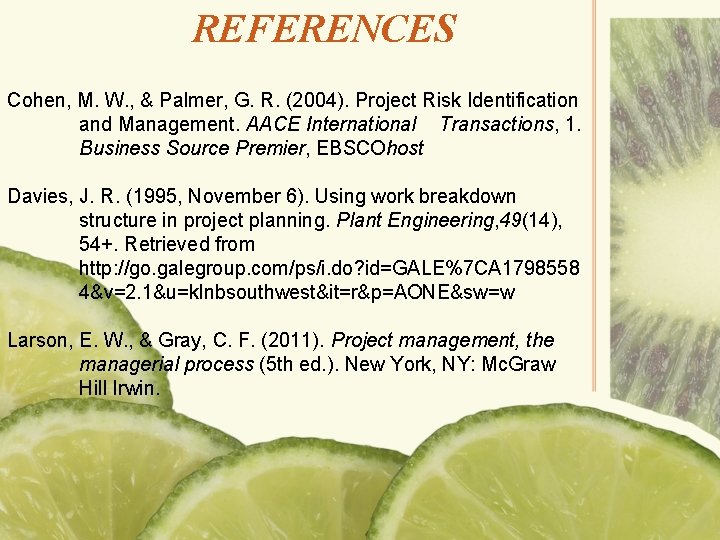 REFERENCES

Cohen, M. W., & Palmer, G. R. (2004). Project Risk Identification and Management. AACE International Transactions, 1. Business Source Premier, EBSCOhost

Davies, J. R. (1995, November 6). Using work breakdown structure in project planning. Plant Engineering,49(14), 54+. Retrieved from http://go.galegroup.com/ps/i.do?id=GALE%7CA17985584&v=2.1&u=klnbsouthwest&it=r&p=AONE&sw=w

Larson, E. W., & Gray, C. F. (2011). Project management, the managerial process (5th ed.). New York, NY: McGraw Hill Irwin.